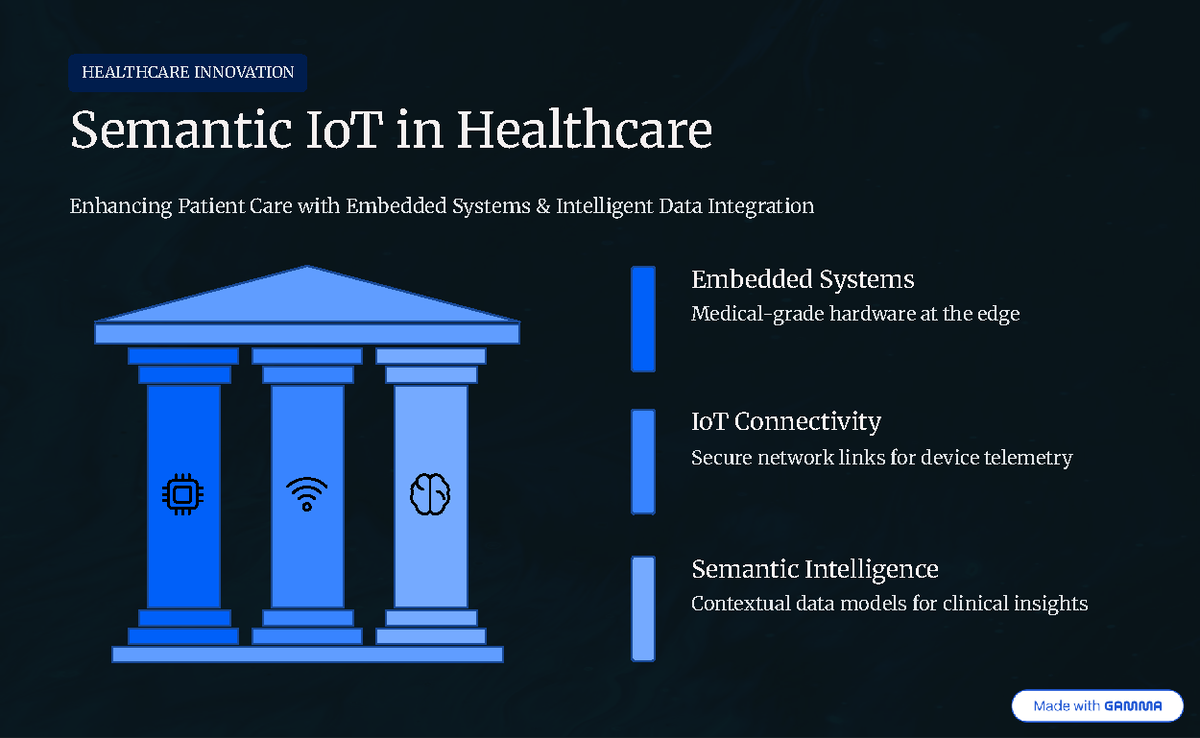 HEALTHCARE INNOVATION

Semantic IoT in Healthcare

Enhancing Patient Care with Embedded Systems & Intelligent Data Integration

Embedded Systems

Medical-grade hardware at the edge

IoT Connectivity

Secure network links for device telemetry

Semantic Intelligence

Contextual data models for clinical insights

Made with GAMMA